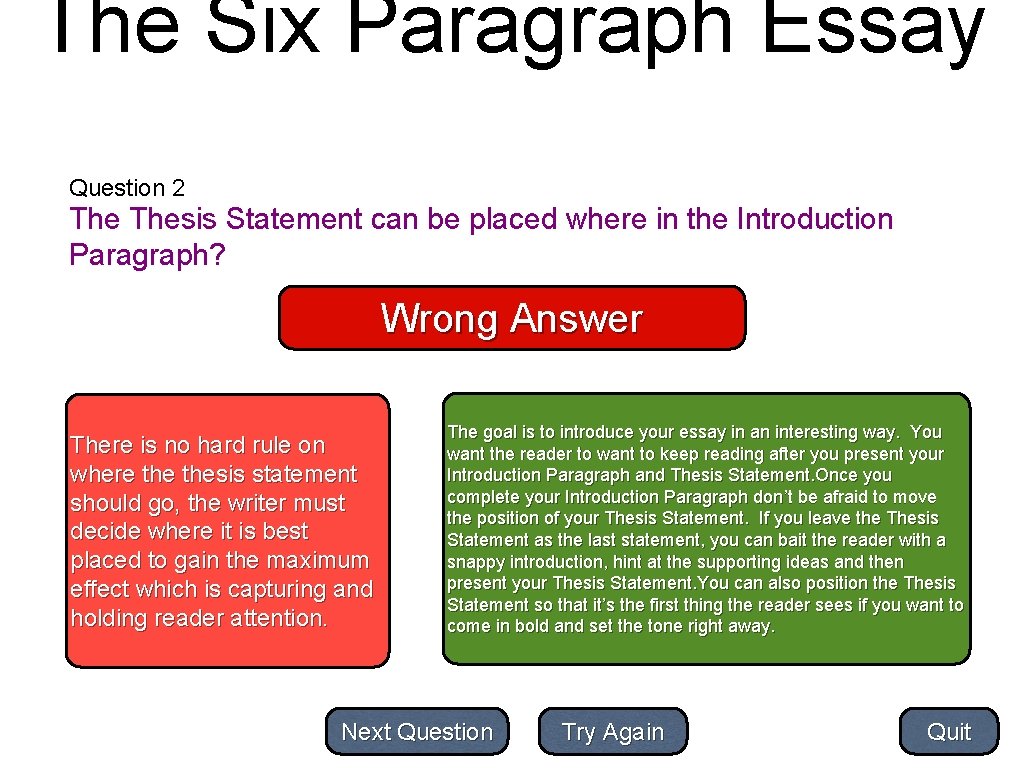 The Six Paragraph Essay

Question 2

The Thesis Statement can be placed where in the Introduction Paragraph?

Wrong Answer

There is no hard rule on where the thesis statement should go, the writer must decide where it is best placed to gain the maximum effect which is capturing and holding reader attention.

The goal is to introduce your essay in an interesting way. You want the reader to want to keep reading after you present your Introduction Paragraph and Thesis Statement.Once you complete your Introduction Paragraph don't be afraid to move the position of your Thesis Statement. If you leave the Thesis Statement as the last statement, you can bait the reader with a snappy introduction, hint at the supporting ideas and then present your Thesis Statement.You can also position the Thesis Statement so that it's the first thing the reader sees if you want to come in bold and set the tone right away.

Next Question

Try Again

Quit